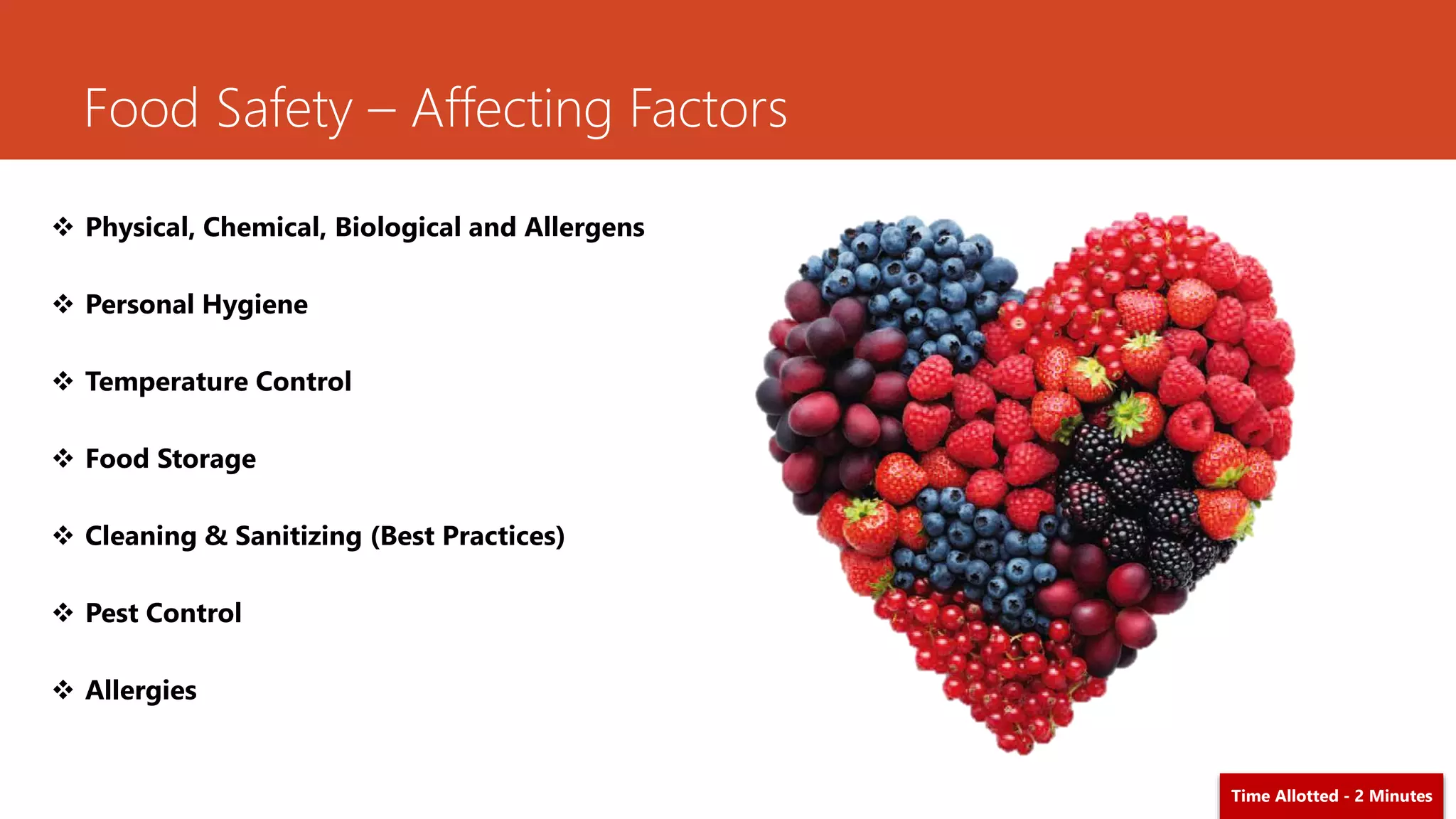 Food Safety – Affecting Factors

❖ Physical, Chemical, Biological and Allergens

❖ Personal Hygiene

❖ Temperature Control

❖ Food Storage

❖ Cleaning & Sanitizing (Best Practices)

❖ Pest Control

❖ Allergies

Time Allotted - 2 Minutes